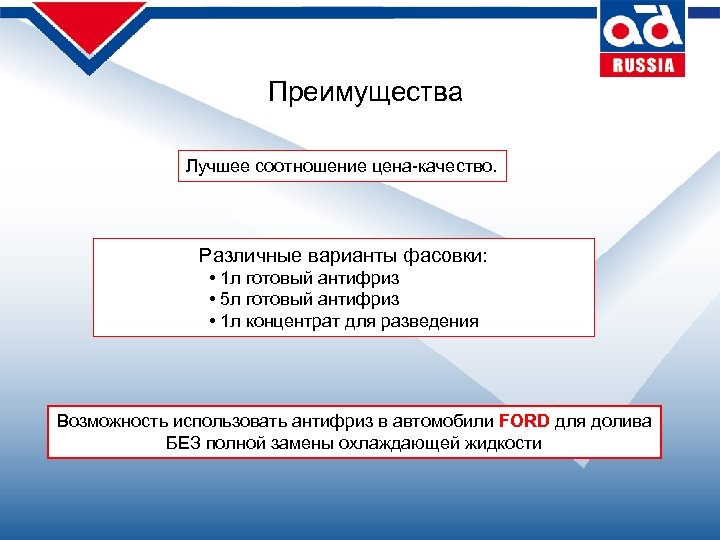 ad
RUSSIA

Преимущества

Лучшее соотношение цена-качество.

Различные варианты фасовки:
• 1л готовый антифриз
• 5л готовый антифриз
• 1л концентрат для разведения

Возможность использовать антифриз в автомобили FORD для долива БЕЗ полной замены охлаждающей жидкости